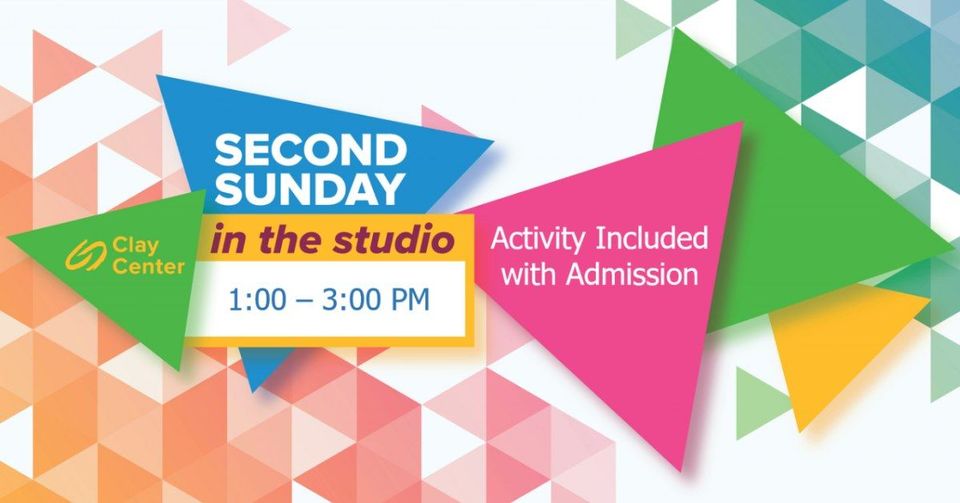 Clay Center

SECOND SUNDAY
in the studio
1:00 – 3:00 PM

Activity Included with Admission